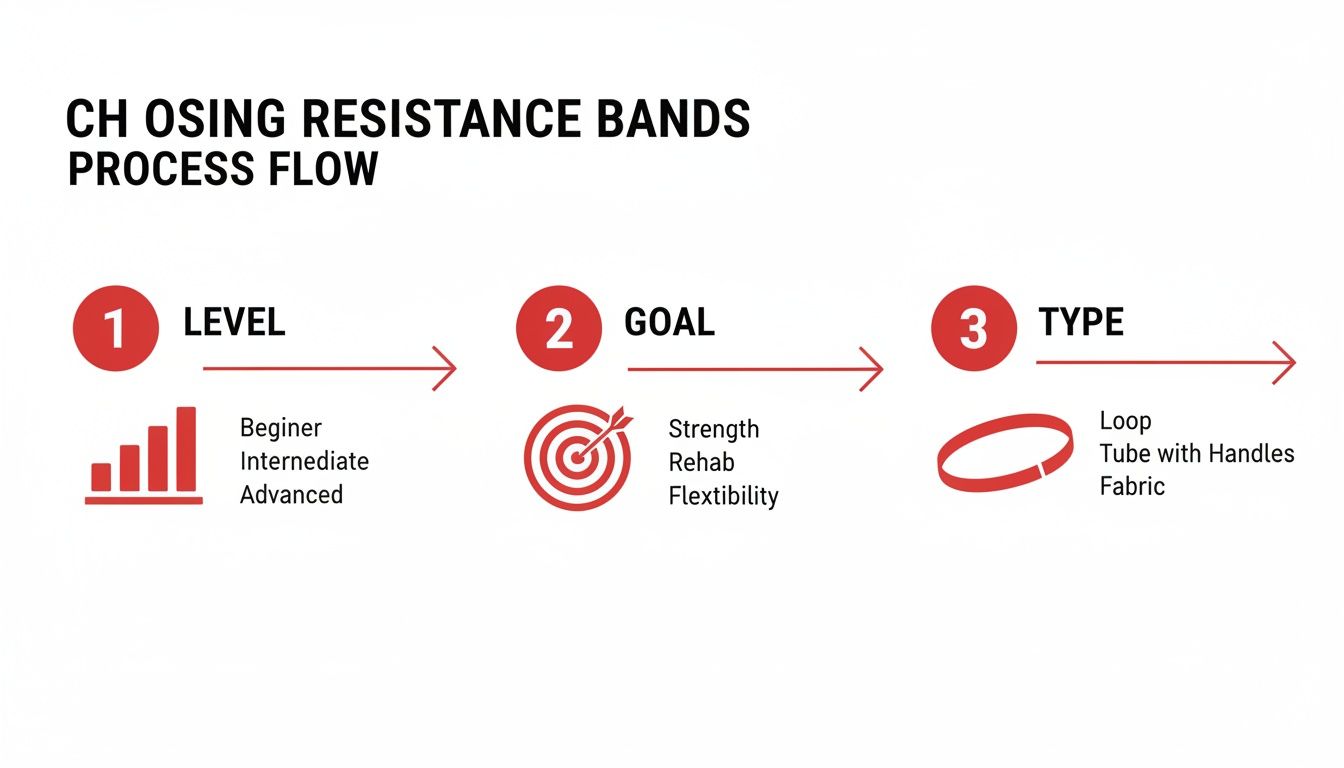 CH OSING RESISTANCE BANDS
PROCESS FLOW

1 LEVEL

Beginer
Internediate
Advanced

2 GOAL

Strength
Rehab
Flextibility

3 TYPE

Loop
Tube with Handles
Fabric